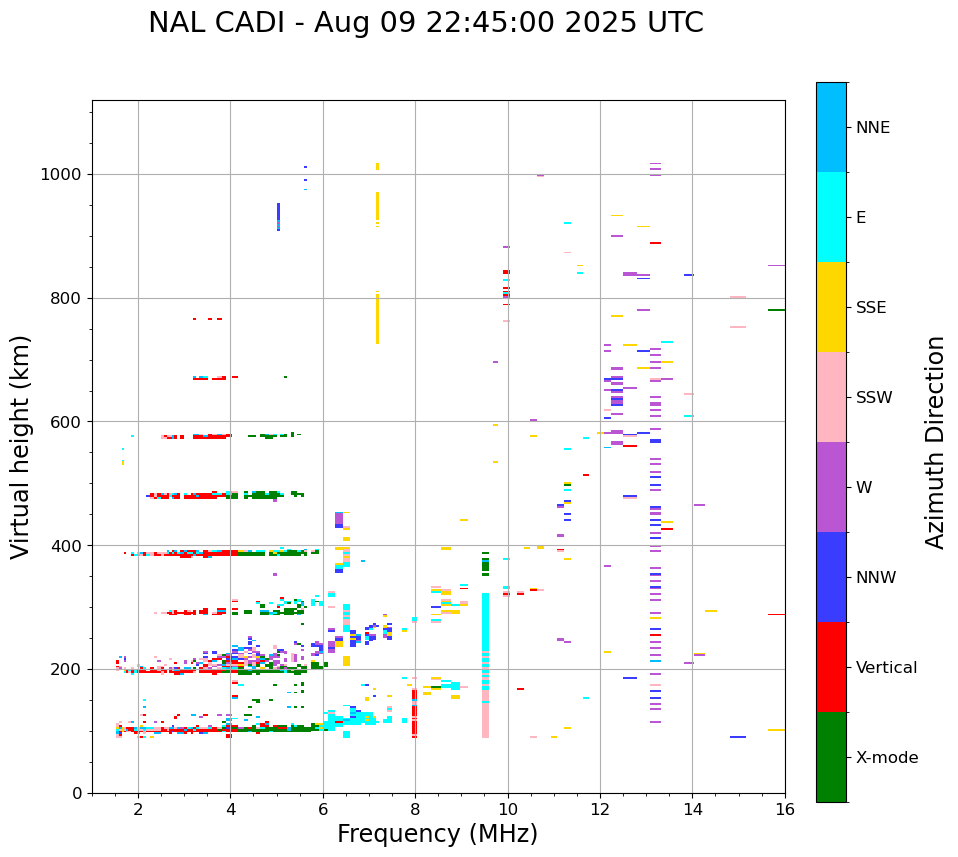 NAL CADI - Aug 09 22:45:00 2025 UTC

Virtual height (km)

1000
800
600
400
200
0

2
4
6
8
10
12
14
16

Frequency (MHz)

NNE
E
SSE
SSW
W
NNW
Vertical
X-mode

Azimuth Direction